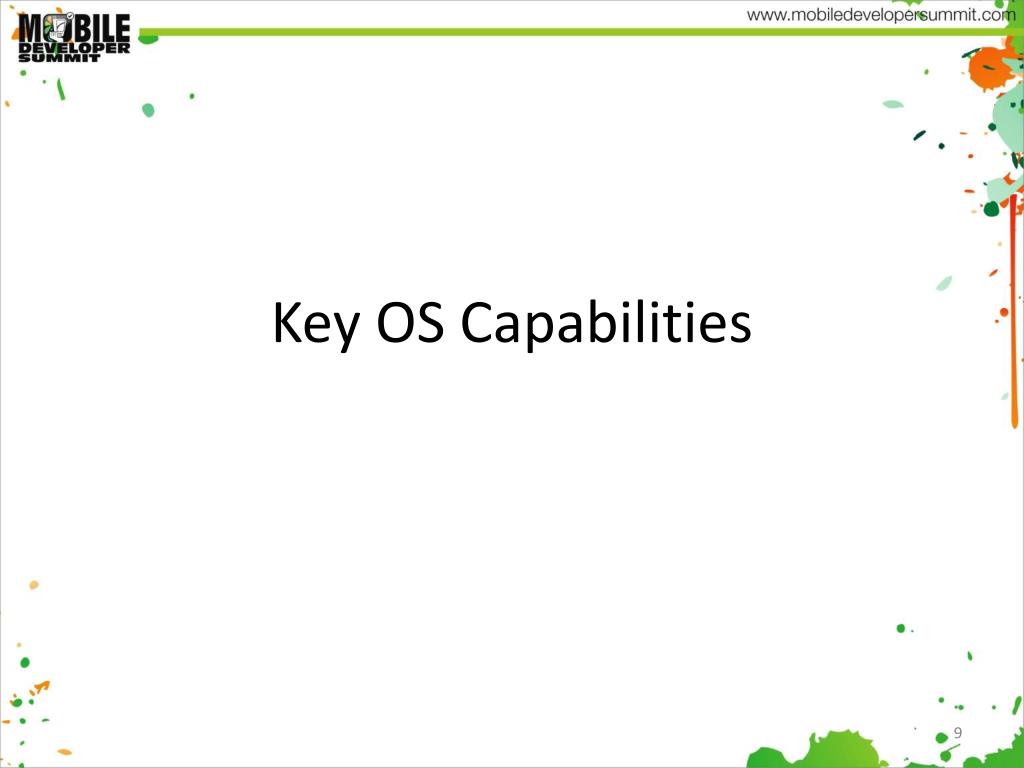 MOBILE DEVELOPER SUMMIT

www.mobiledevelopersummit.com

Key OS Capabilities

9